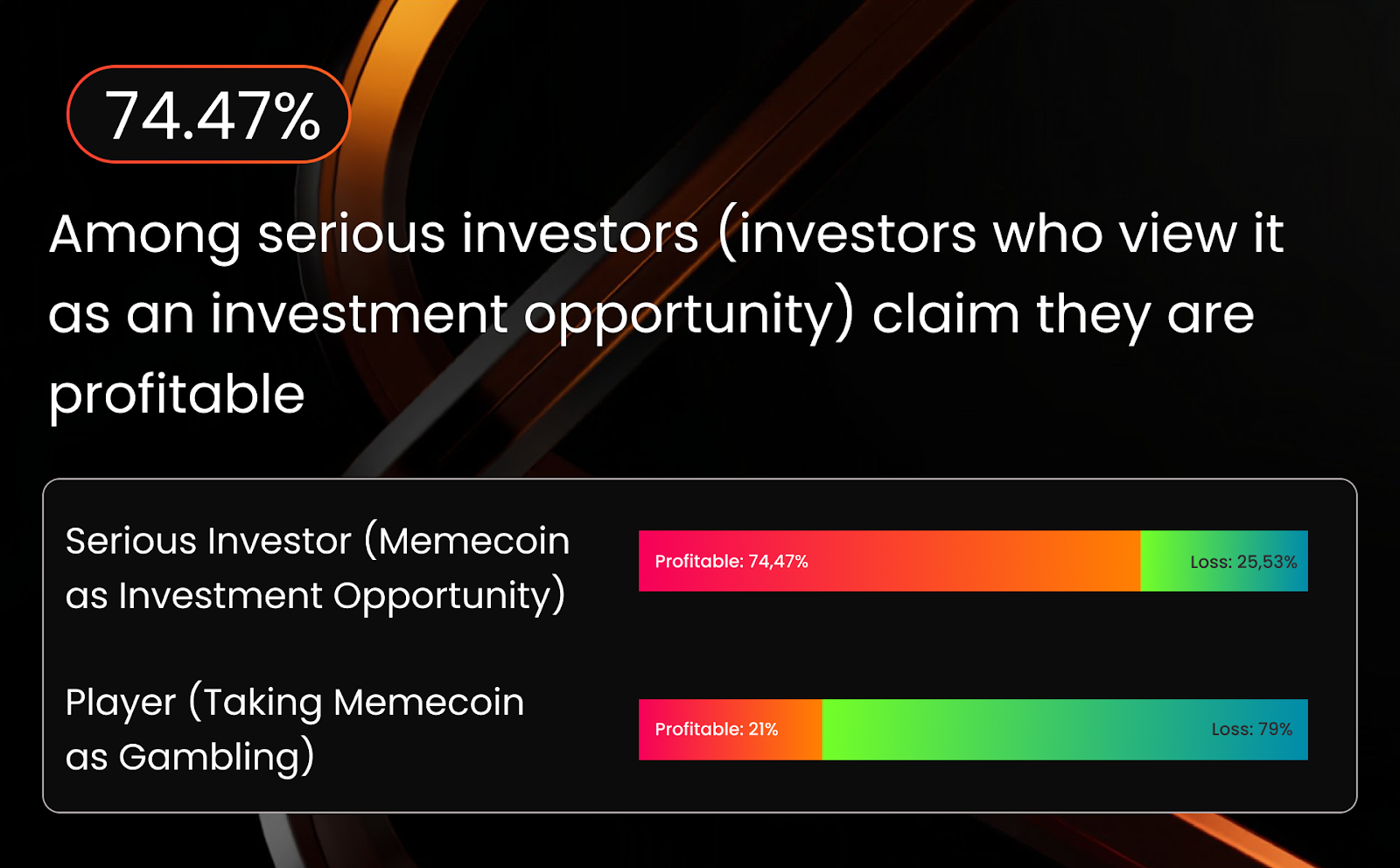 74.47%

Among serious investors (investors who view it as an investment opportunity) claim they are profitable

Serious Investor (Memecoin as Investment Opportunity)

Profitable: 74,47%

Loss: 25,53%

Player (Taking Memecoin as Gambling)

Profitable: 21%

Loss: 79%